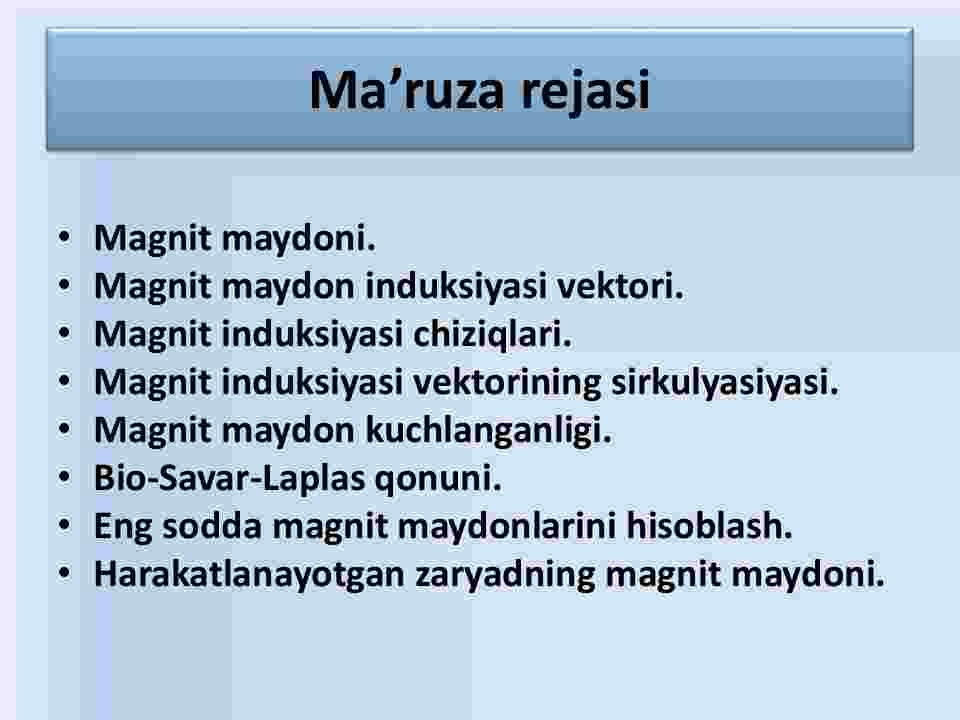 Ma’ruza rejasi

• Magnit maydoni.
• Magnit maydon induksiyasi vektori.
• Magnit induksiyasi chiziqlari.
• Magnit induksiyasi vektorining sirkulyasiyasi.
• Magnit maydon kuchlanganligi.
• Bio-Savar-Laplas qonuni.
• Eng sodda magnit maydonlarini hisoblash.
• Harakatlanayotgan zaryadning magnit maydoni.